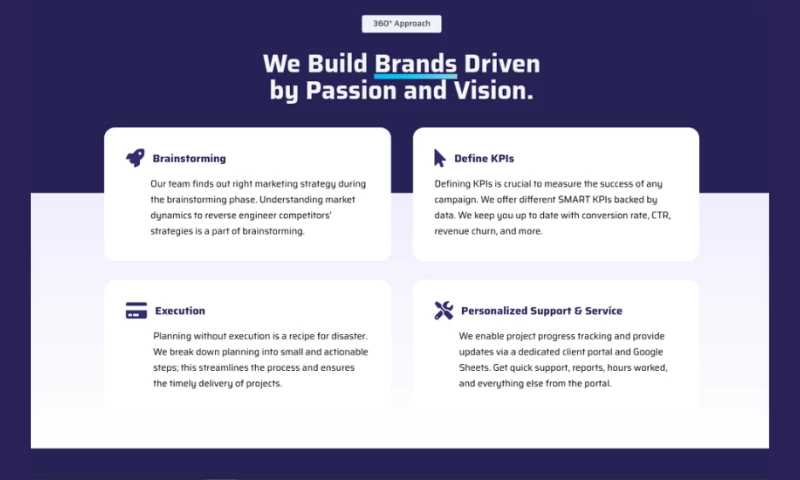 360° Approach

We Build Brands Driven by Passion and Vision.

Brainstorming

Our team finds out right marketing strategy during the brainstorming phase. Understanding market dynamics to reverse engineer competitors' strategies is a part of brainstorming.

Define KPIs

Defining KPIs is crucial to measure the success of any campaign. We offer different SMART KPIs backed by data. We keep you up to date with conversion rate, CTR, revenue churn, and more.

Execution

Planning without execution is a recipe for disaster. We break down planning into small and actionable steps; this streamlines the process and ensures the timely delivery of projects.

Personalized Support & Service

We enable project progress tracking and provide updates via a dedicated client portal and Google Sheets. Get quick support, reports, hours worked, and everything else from the portal.